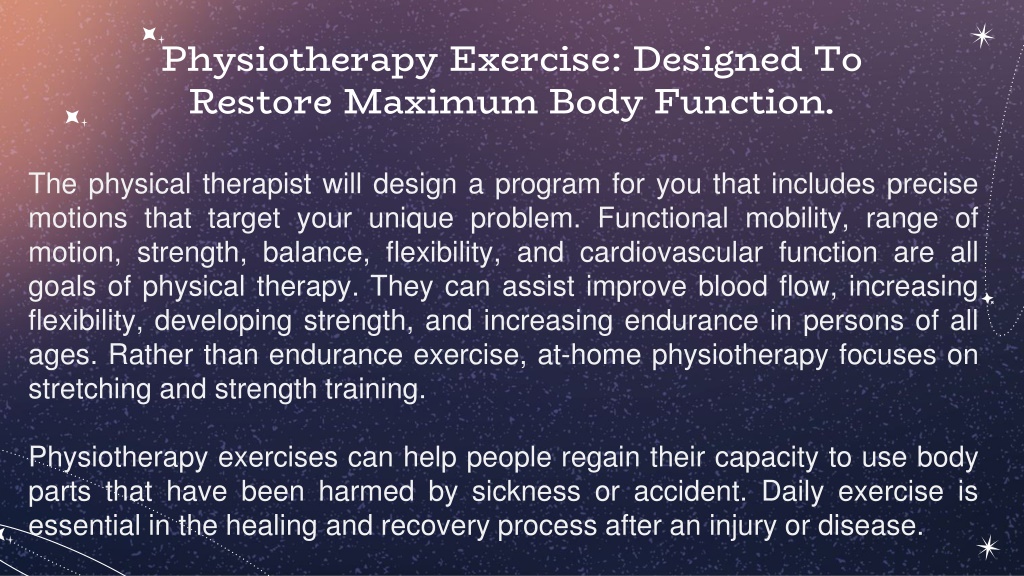 Physiotherapy Exercise: Designed To Restore Maximum Body Function.

The physical therapist will design a program for you that includes precise motions that target your unique problem. Functional mobility, range of motion, strength, balance, flexibility, and cardiovascular function are all goals of physical therapy. They can assist improve blood flow, increasing flexibility, developing strength, and increasing endurance in persons of all ages. Rather than endurance exercise, at-home physiotherapy focuses on stretching and strength training.

Physiotherapy exercises can help people regain their capacity to use body parts that have been harmed by sickness or accident. Daily exercise is essential in the healing and recovery process after an injury or disease.